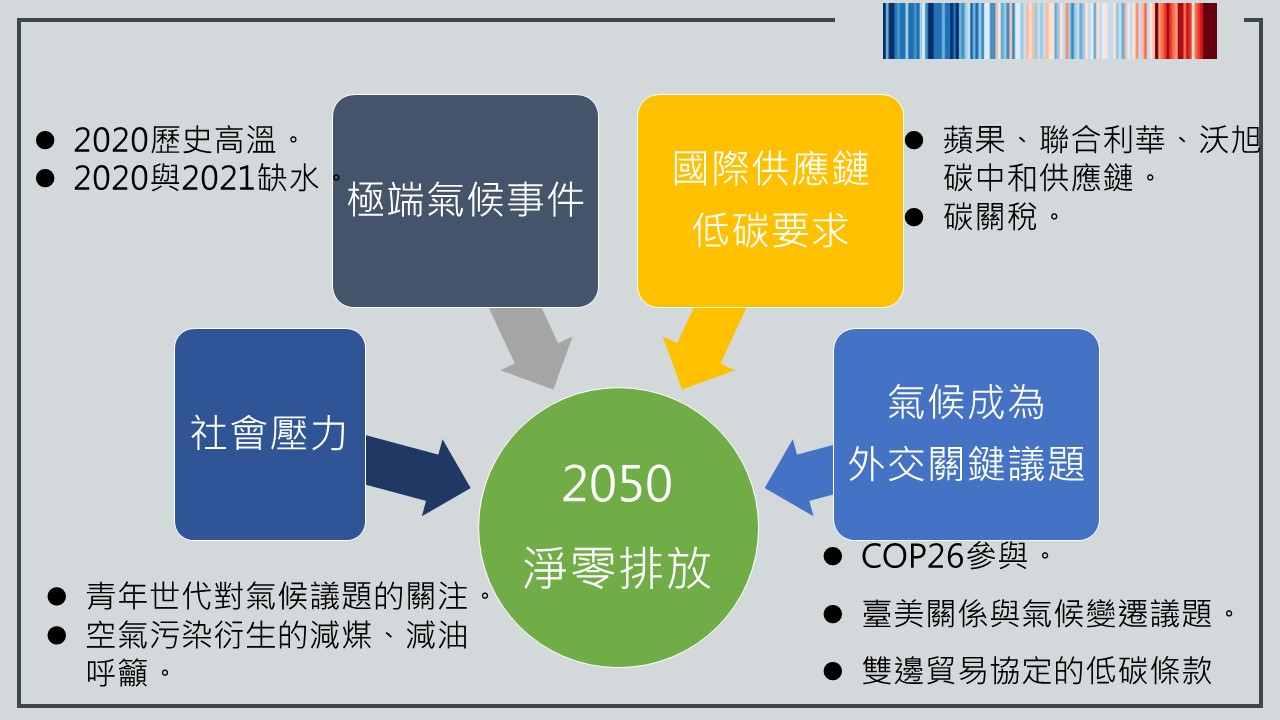 ● 2020歷史高溫。
● 2020與2021缺水。

極端氣候事件

國際供應鏈
低碳要求

● 蘋果、聯合利華、沃旭碳中和供應鏈。
● 碳關稅。

社會壓力

2050
淨零排放

氣候成為
外交關鍵議題

● 青年世代對氣候議題的關注。
● 空氣污染衍生的減煤、減油呼籲。

● COP26參與。
● 臺美關係與氣候變遷議題。
● 雙邊貿易協定的低碳條款